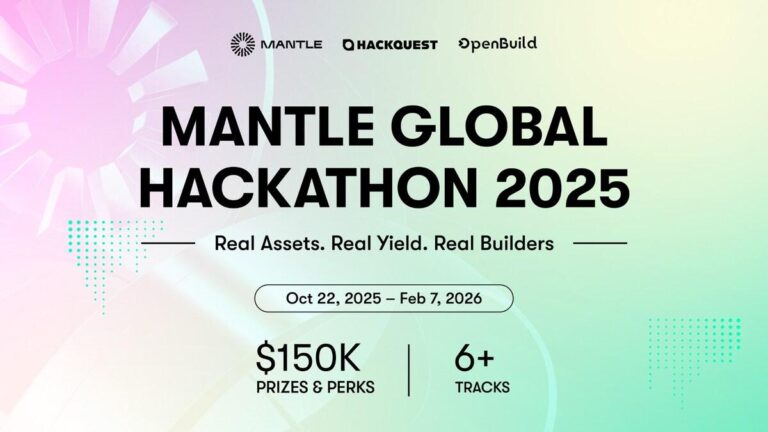 MANTLE HACKQUEST OpenBuild

MANTLE GLOBAL HACKATHON 2025

Real Assets. Real Yield. Real Builders

Oct 22, 2025 – Feb 7, 2026

$150K
PRIZES & PERKS

6+
TRACKS